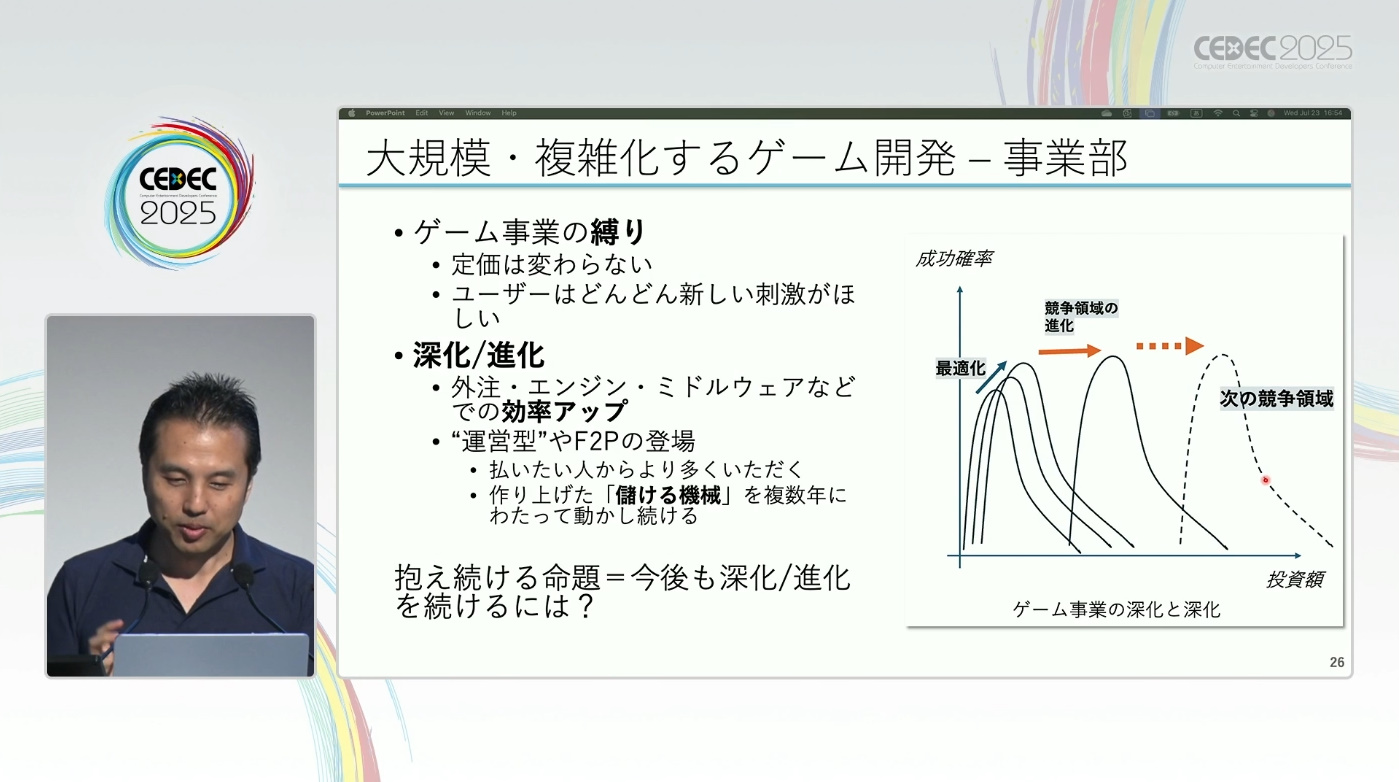 CEDEC 2025
Computer Entertainment Developers Conference

CEDEC 2025

PowerPoint Edit View Window Help

Wed Jul 23 16:54

大規模・複雑化するゲーム開発 – 事業部

• ゲーム事業の縛り
  • 定価は変わらない
  • ユーザーはどんどん新しい刺激がほしい
• 深化/進化
  • 外注・エンジン・ミドルウェアなどでの効率アップ
  • “運営型”やF2Pの登場
    • 払いたい人からより多くいただく
    • 作り上げた「儲ける機械」を複数年にわたって動かし続ける

抱え続ける命題＝今後も深化/進化を続けるには？

成功確率
競争領域の進化
最適化
次の競争領域
投資額
ゲーム事業の深化と深化

26